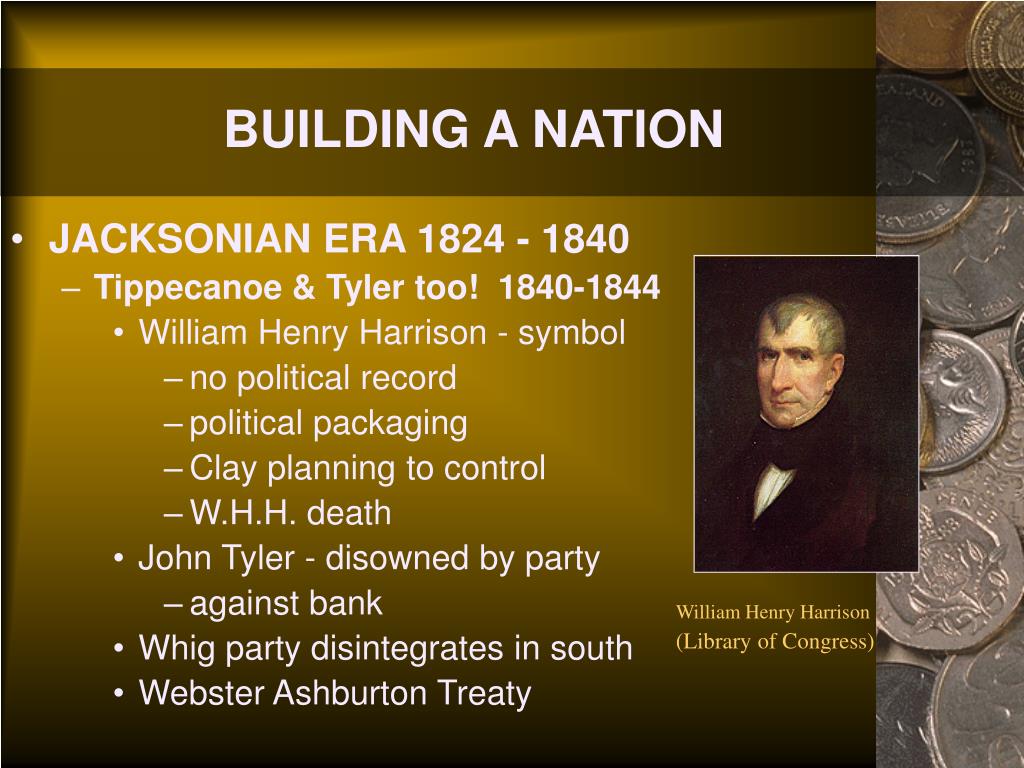 BUILDING A NATION

• JACKSONIAN ERA 1824 - 1840
– Tippecanoe & Tyler too! 1840-1844
• William Henry Harrison - symbol
– no political record
– political packaging
– Clay planning to control
– W.H.H. death
• John Tyler - disowned by party
– against bank
• Whig party disintegrates in south
• Webster Ashburton Treaty

William Henry Harrison
(Library of Congress)